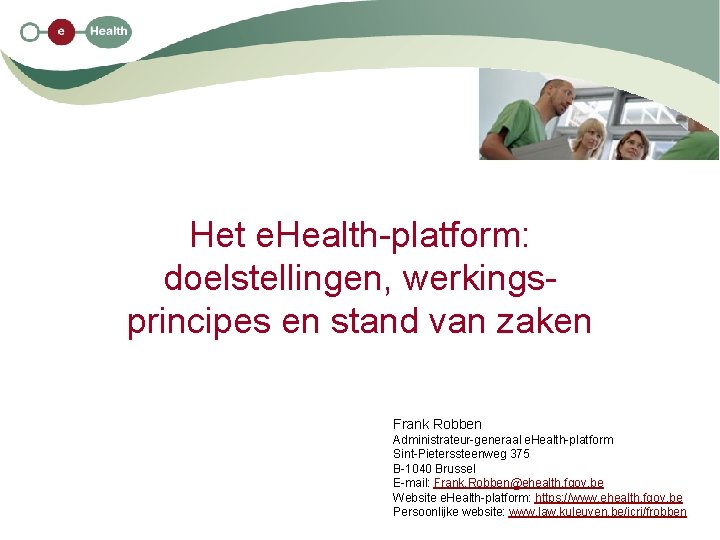 e Health

Het eHealth-platform: doelstellingen, werkingsprincipes en stand van zaken

Frank Robben
Administrateur-generaal eHealth-platform
Sint-Pieterssteenweg 375
B-1040 Brussel
E-mail: Frank.Robben@ehealth.fgov.be
Website eHealth-platform: https://www.ehealth.fgov.be
Persoonlijke website: www.law.kuleuven.be/icri/frobben